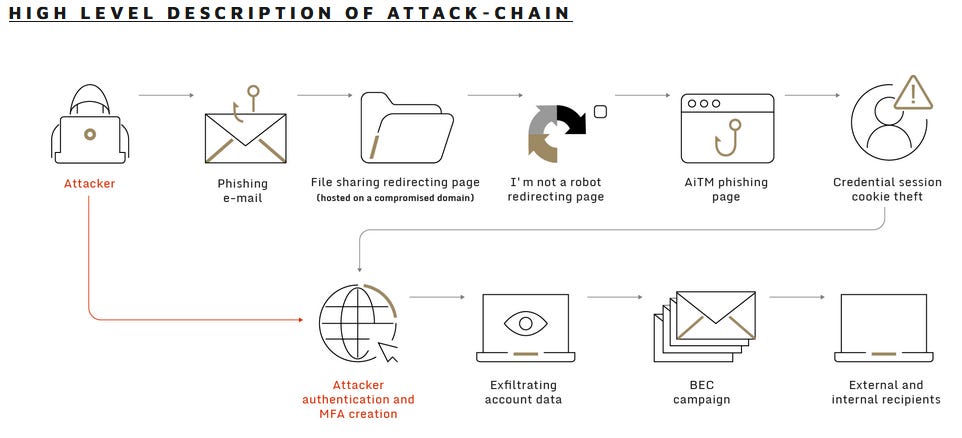 HIGH LEVEL DESCRIPTION OF ATTACK-CHAIN

Attacker

Phishing e-mail

File sharing redirecting page
(hosted on a compromised domain)

I'm not a robot redirecting page

AiTM phishing page

Credential session cookie theft

Attacker authentication and MFA creation

Exfiltrating account data

BEC campaign

External and internal recipients